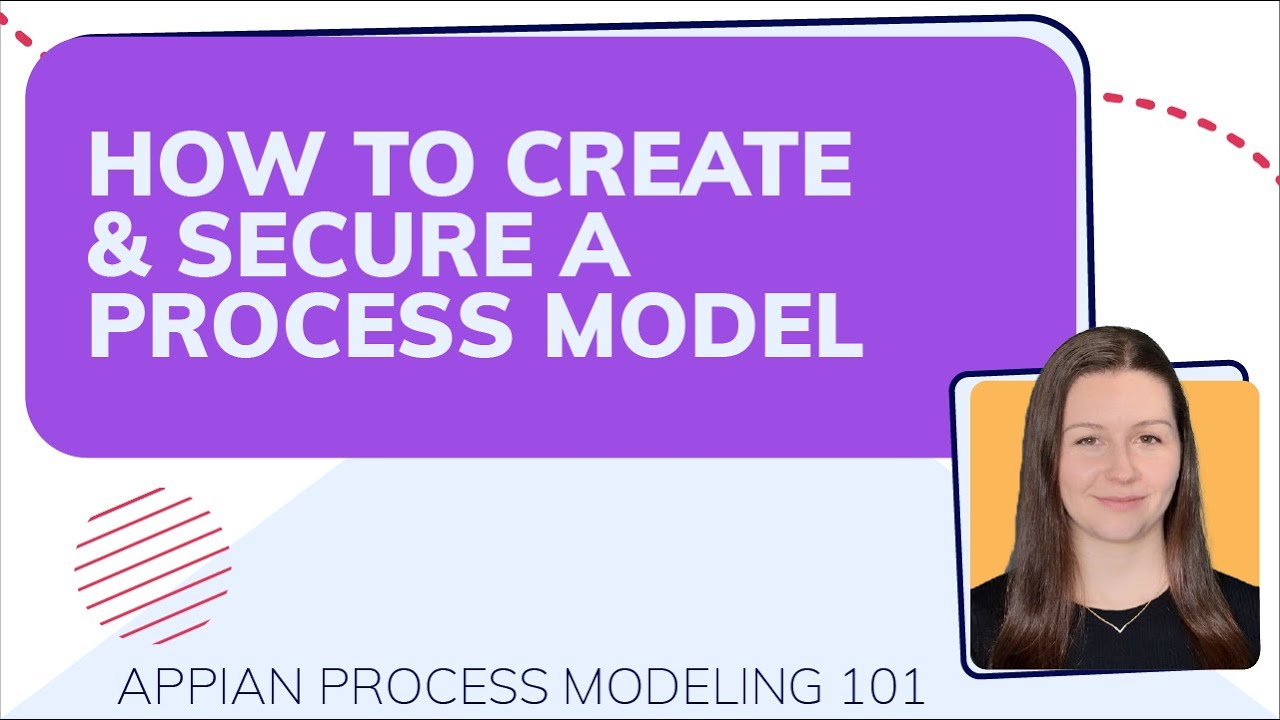 HOW TO CREATE & SECURE A PROCESS MODEL

APPIAN PROCESS MODELING 101